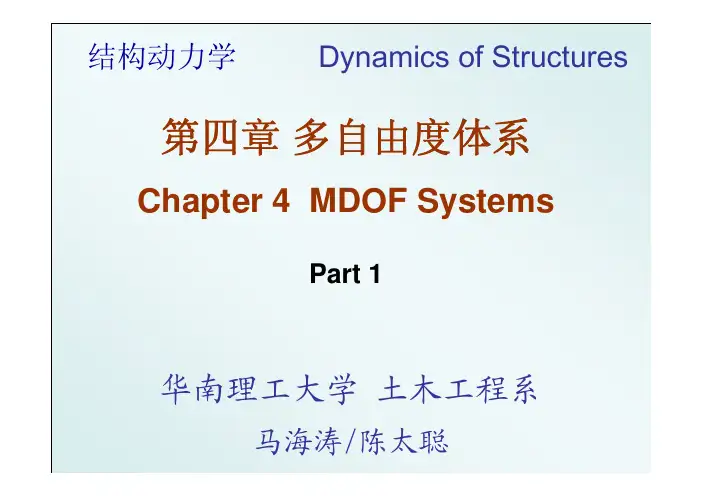 结构动力学 Dynamics of Structures

第四章 多自由度体系

Chapter 4 MDOF Systems

Part 1

华南理工大学 土木工程系

马海涛/陈太聪